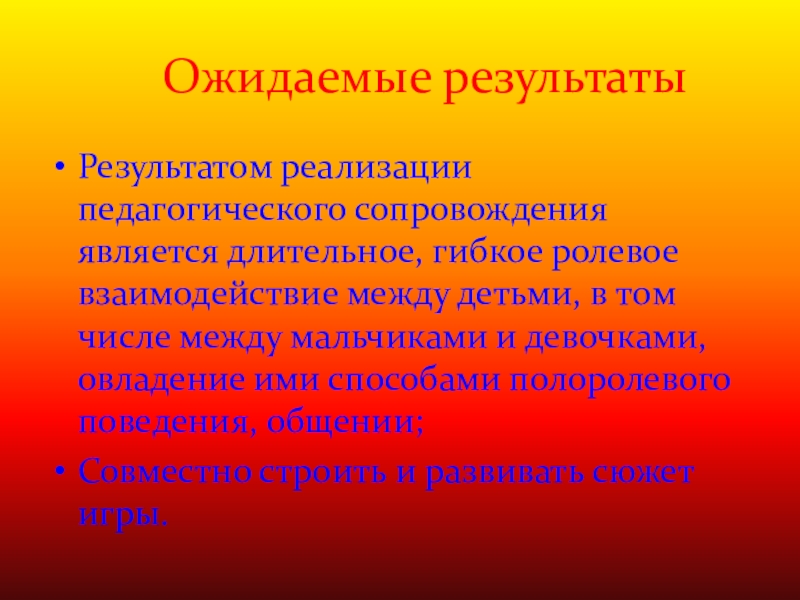 Ожидаемые результаты

• Результатом реализации педагогического сопровождения является длительное, гибкое ролевое взаимодействие между детьми, в том числе между мальчиками и девочками, овладение ими способами полоролевого поведения, общении;

• Совместно строить и развивать сюжет игры.